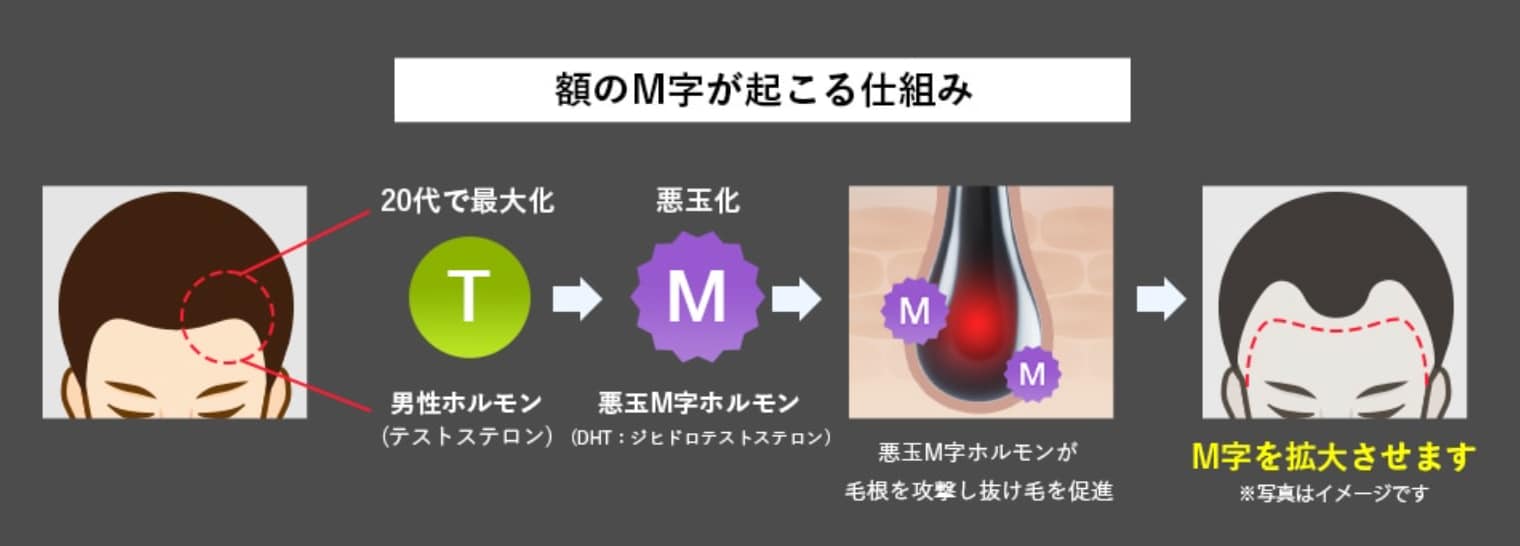 額のM字が起こる仕組み

20代で最大化

T

男性ホルモン
(テストステロン)

悪玉化

M

悪玉M字ホルモン
(DHT：ジヒドロテストステロン)

M

M

悪玉M字ホルモンが
毛根を攻撃し抜け毛を促進

M字を拡大させます
※写真はイメージです